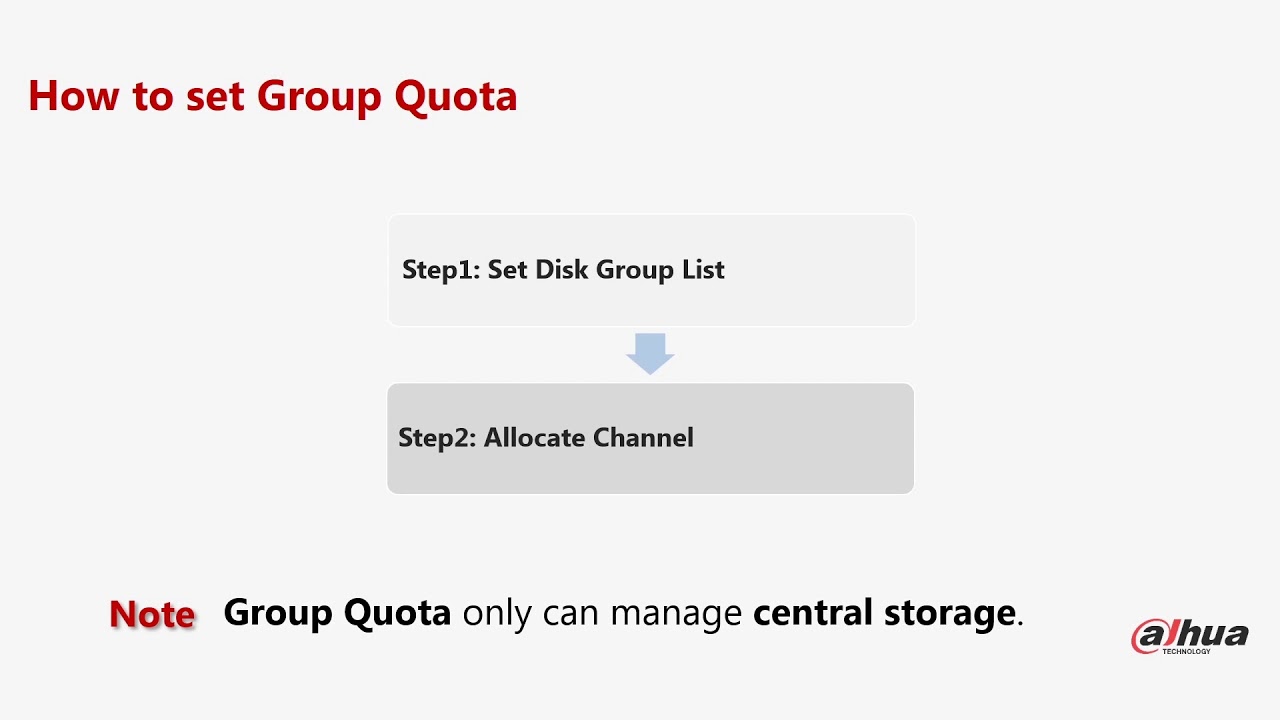 How to set Group Quota

Step1: Set Disk Group List

Step2: Allocate Channel

Note Group Quota only can manage central storage.

alhua
TECHNOLOGY